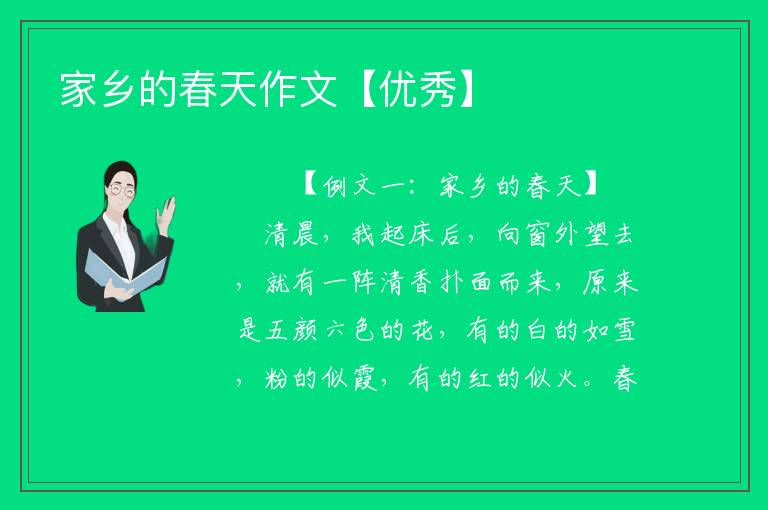 家乡的春天作文【优秀】

【例文一：家乡的春天】

清晨，我起床后，向窗外望去，就有一阵清香扑面而来，原来是五颜六色的花，有的白的如雪，粉的似霞，有的红的似火。春